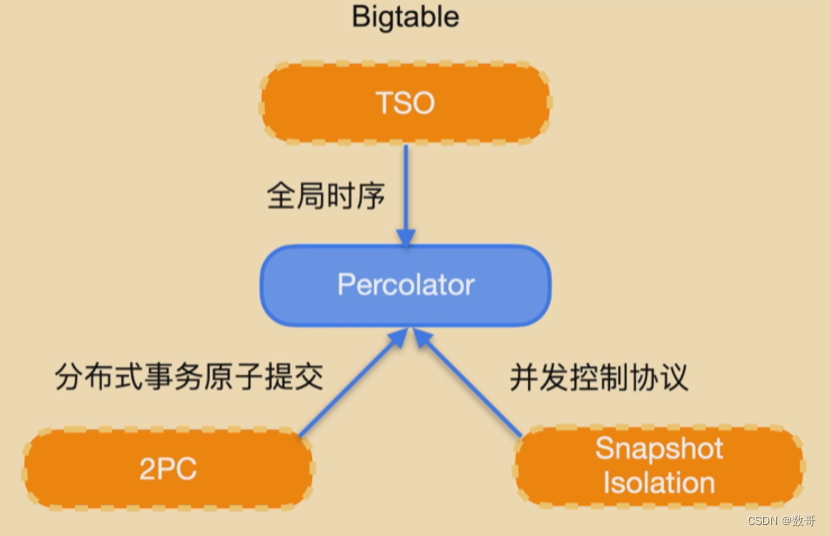 Bigtable

TSO

全局时序

Percolator

分布式事务原子提交

并发控制协议

2PC

Snapshot Isolation

CSDN @数哥